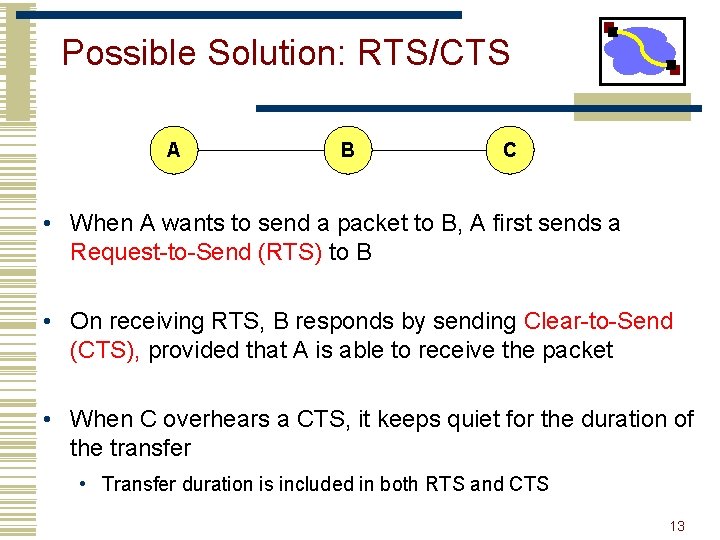 Possible Solution: RTS/CTS

A

B

C

• When A wants to send a packet to B, A first sends a Request-to-Send (RTS) to B

• On receiving RTS, B responds by sending Clear-to-Send (CTS), provided that A is able to receive the packet

• When C overhears a CTS, it keeps quiet for the duration of the transfer

• Transfer duration is included in both RTS and CTS

13